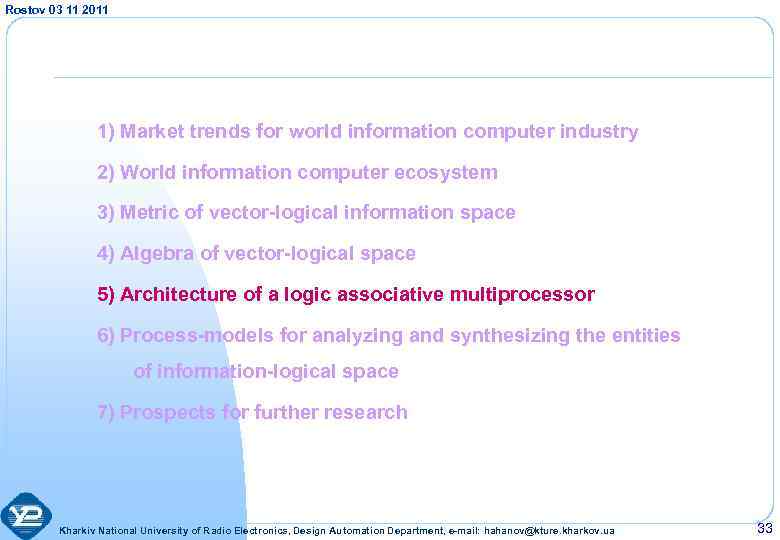 Rostov 03 11 2011

1) Market trends for world information computer industry

2) World information computer ecosystem

3) Metric of vector-logical information space

4) Algebra of vector-logical space

5) Architecture of a logic associative multiprocessor

6) Process-models for analyzing and synthesizing the entities of information-logical space

7) Prospects for further research

Kharkiv National University of Radio Electronics, Design Automation Department, e-mail: hahanov@kture.kharkov.ua

33